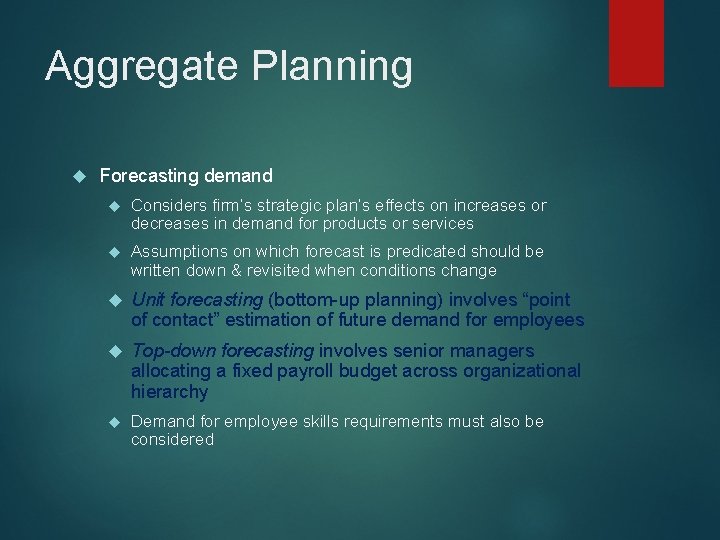 Aggregate Planning

Forecasting demand

Considers firm's strategic plan's effects on increases or decreases in demand for products or services

Assumptions on which forecast is predicated should be written down & revisited when conditions change

Unit forecasting (bottom-up planning) involves "point of contact" estimation of future demand for employees

Top-down forecasting involves senior managers allocating a fixed payroll budget across organizational hierarchy

Demand for employee skills requirements must also be considered